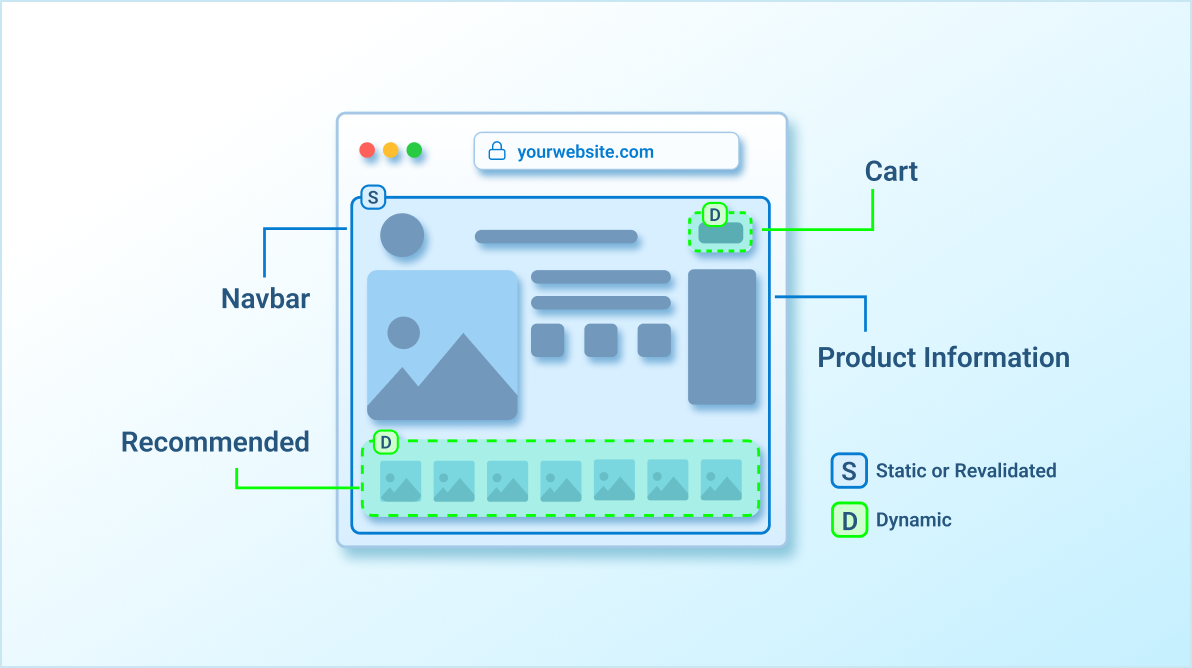 yourwebsite.com

S

D

Cart

Navbar

Product Information

Recommended

D

S Static or Revalidated

D Dynamic